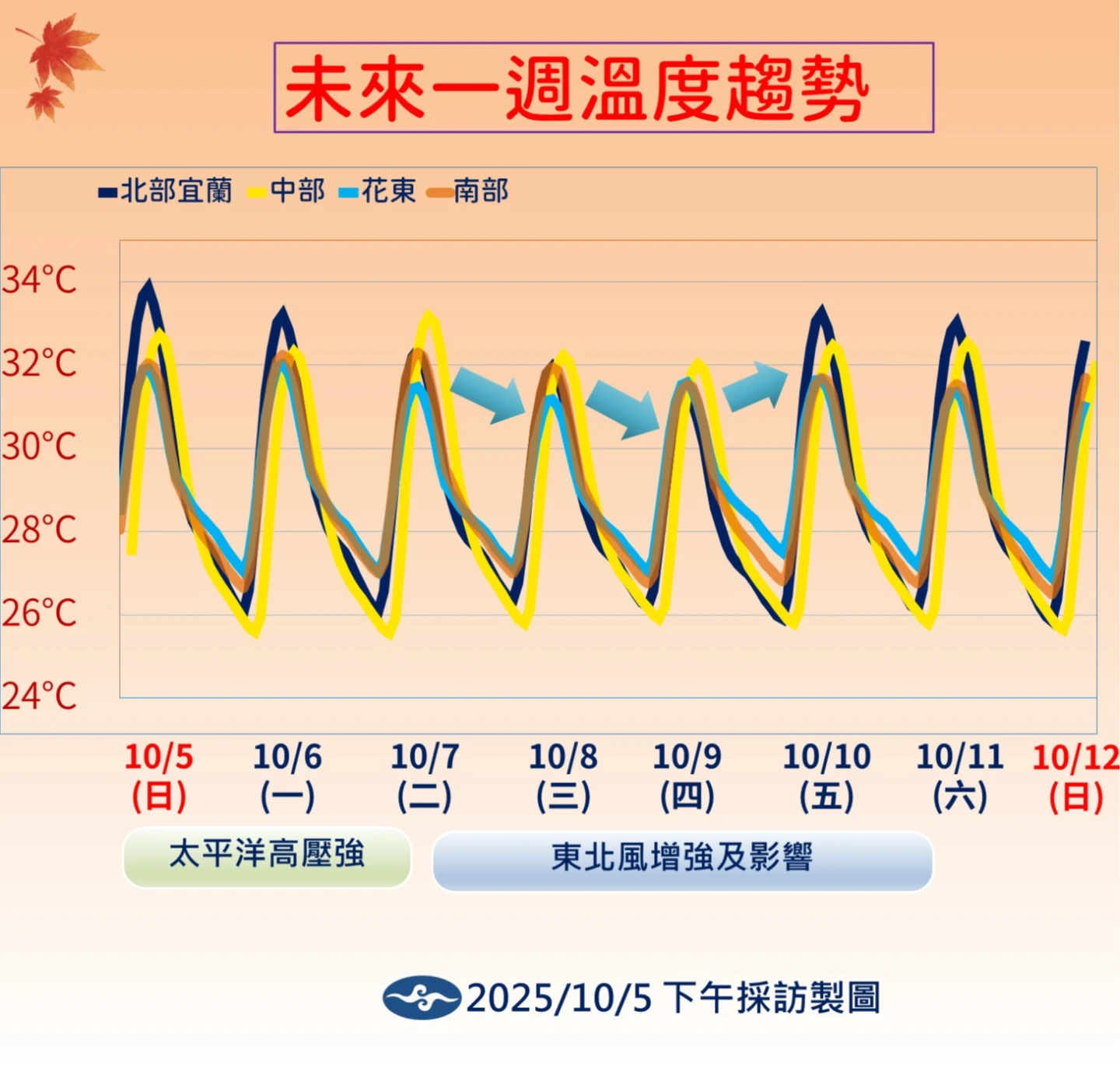 未來一週溫度趨勢

北部宜蘭 中部 花東 南部

34°C
32°C
30°C
28°C
26°C
24°C

10/5 (日)
10/6 (一)
10/7 (二)
10/8 (三)
10/9 (四)
10/10 (五)
10/11 (六)
10/12 (日)

太平洋高壓強

東北風增強及影響

2025/10/5 下午採訪製圖